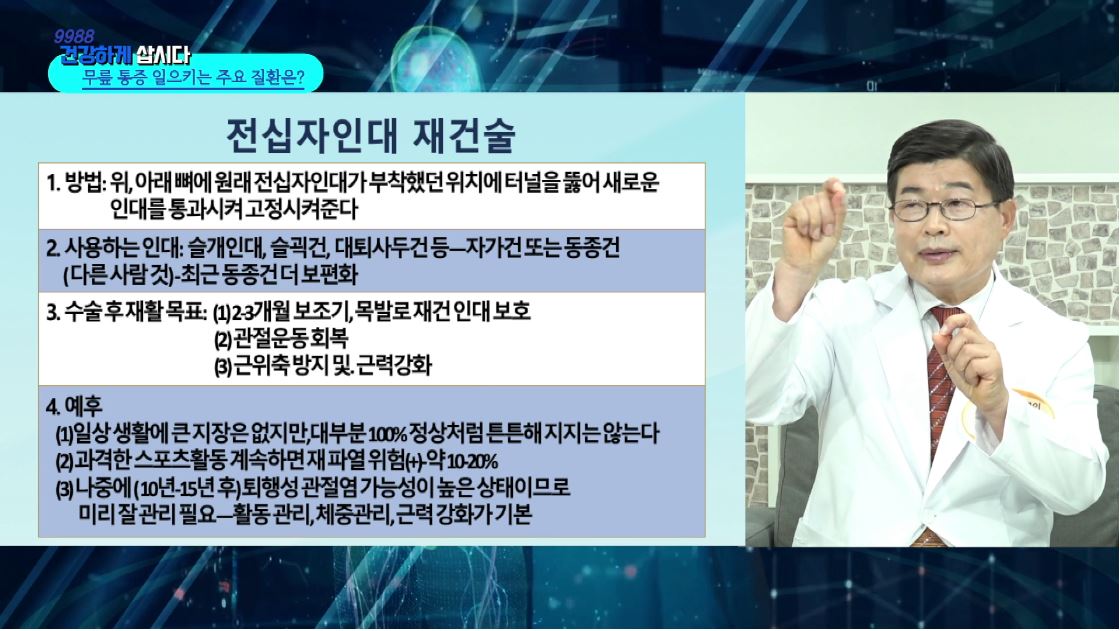 9988 건강하게 삽시다
무릎 통증 일으키는 주요 질환은?

전십자인대 재건술

1. 방법: 위, 아래 뼈에 원래 전십자인대가 부착했던 위치에 터널을 뚫어 새로운 인대를 통과시켜 고정시켜준다

2. 사용하는 인대: 슬개인대, 슬괵건, 대퇴사두건 등—자가건 또는 동종건 (다른 사람 것)-최근 동종건 더 보편화

3. 수술 후 재활 목표: (1) 2-3개월 보조기, 목발로 재건 인대 보호
(2) 관절운동 회복
(3) 근위축 방지 및. 근력강화

4. 예후
(1) 일상 생활에 큰 지장은 없지만, 대부분 100% 정상처럼 튼튼해 지지는 않는다
(2) 과격한 스포츠활동 계속하면 재 파열 위험(+)-약 10-20%
(3) 나중에 (10년-15년 후) 퇴행성 관절염 가능성이 높은 상태이므로 미리 잘 관리 필요—활동 관리, 체중관리, 근력 강화가 기본